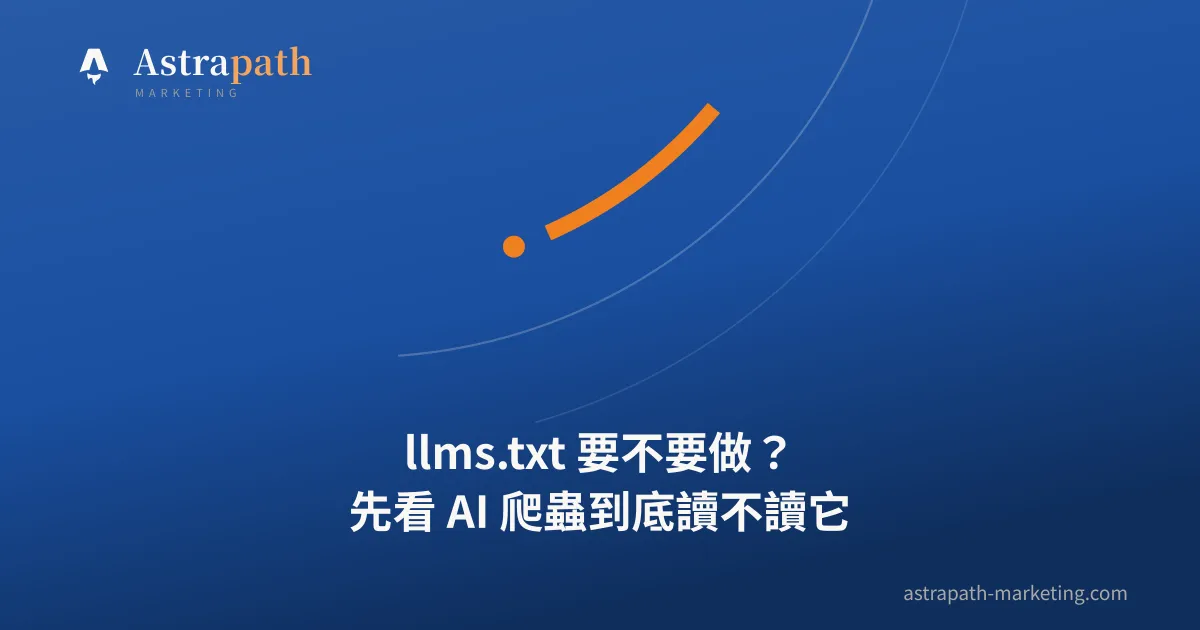 Astrapath
MARKETING

llms.txt 要不要做？
先看 AI 爬蟲到底讀不讀它

astrapath-marketing.com